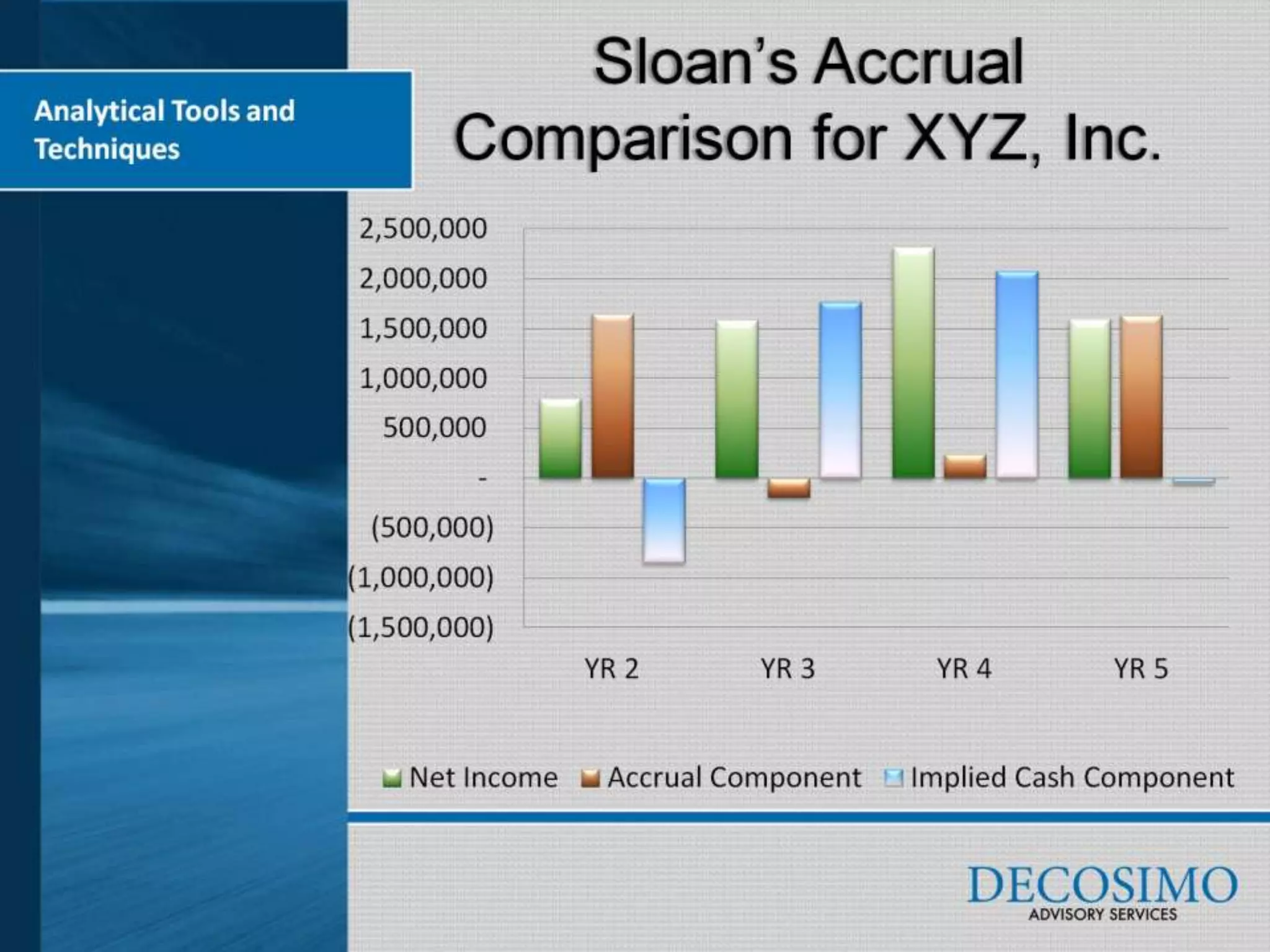 Analytical Tools and Techniques

Sloan's Accrual Comparison for XYZ, Inc.

2,500,000
2,000,000
1,500,000
1,000,000
500,000
-
(500,000)
(1,000,000)
(1,500,000)

YR 2
YR 3
YR 4
YR 5

Net Income
Accrual Component
Implied Cash Component

DECOSIMO
ADVISORY SERVICES